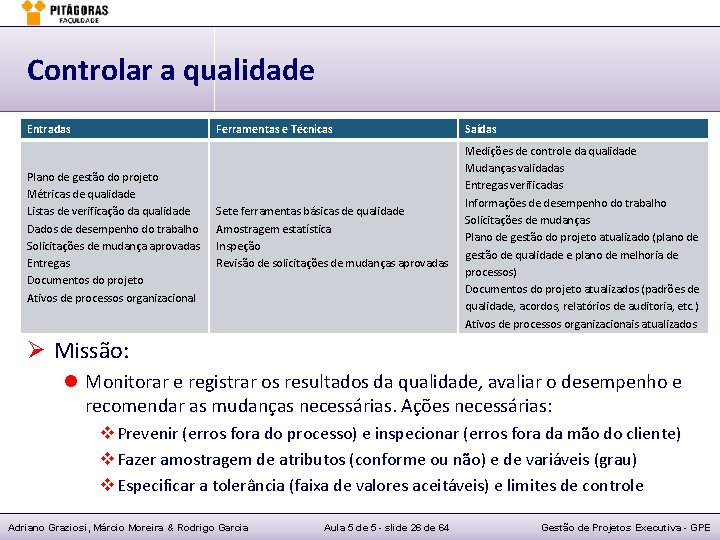 PITÁGORAS
FACULDADE

Controlar a qualidade

| Entradas | Ferramentas e Técnicas | Saídas |
|---|---|---|
| Plano de gestão do projeto<br>Métricas de qualidade<br>Listas de verificação da qualidade<br>Dados de desempenho do trabalho<br>Solicitações de mudança aprovadas<br>Entregas<br>Documentos do projeto<br>Ativos de processos organizacional | Sete ferramentas básicas de qualidade<br>Amostragem estatística<br>Inspeção<br>Revisão de solicitações de mudanças aprovadas | Medições de controle da qualidade<br>Mudanças validadas<br>Entregas verificadas<br>Informações de desempenho do trabalho<br>Solicitações de mudanças<br>Plano de gestão do projeto atualizado (plano de gestão de qualidade e plano de melhoria de processos)<br>Documentos do projeto atualizados (padrões de qualidade, acordos, relatórios de auditoria, etc.)<br>Ativos de processos organizacionais atualizados |

Missão:

Monitorar e registrar os resultados da qualidade, avaliar o desempenho e recomendar as mudanças necessárias. Ações necessárias:

Prevenir (erros fora do processo) e inspecionar (erros fora da mão do cliente)

Fazer amostragem de atributos (conforme ou não) e de variáveis (grau)

Especificar a tolerância (faixa de valores aceitáveis) e limites de controle

Adriano Graziosi, Márcio Moreira & Rodrigo Garcia Aula 5 de 5 - slide 26 de 64 Gestão de Projetos Executiva - GPE